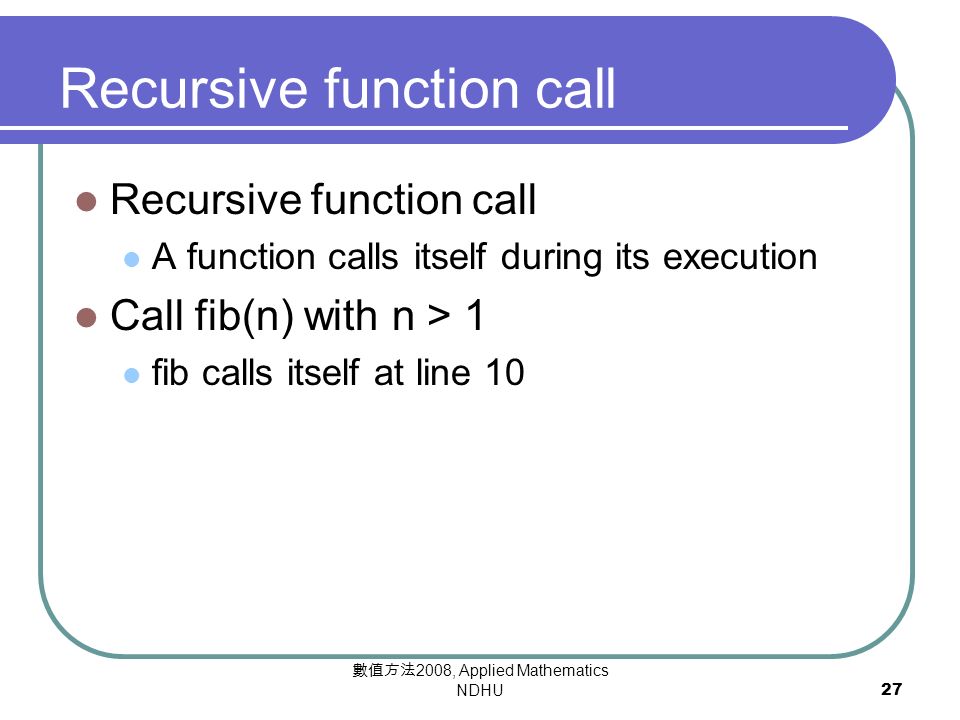 Recursive function call

Recursive function call

A function calls itself during its execution

Call fib(n) with n > 1

fib calls itself at line 10

數值方法2008, Applied Mathematics NDHU

27